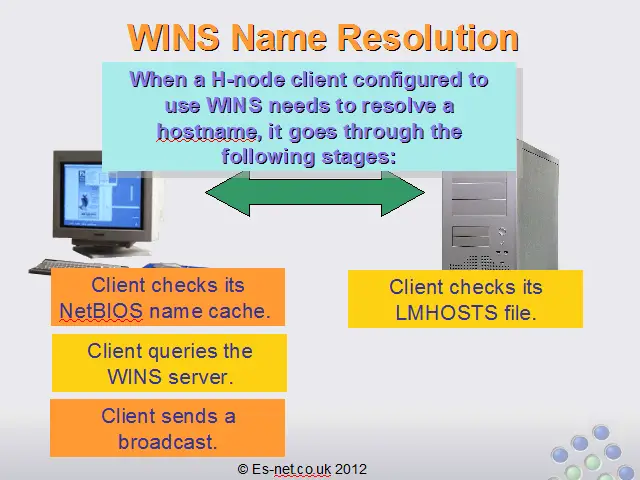 WINS Name Resolution

When a H-node client configured to use WINS needs to resolve a hostname, it goes through the following stages:

Client checks its NetBIOS name cache.

Client queries the WINS server.

Client sends a broadcast.

Client checks its LMHOSTS file.

© Es-net.co.uk 2012